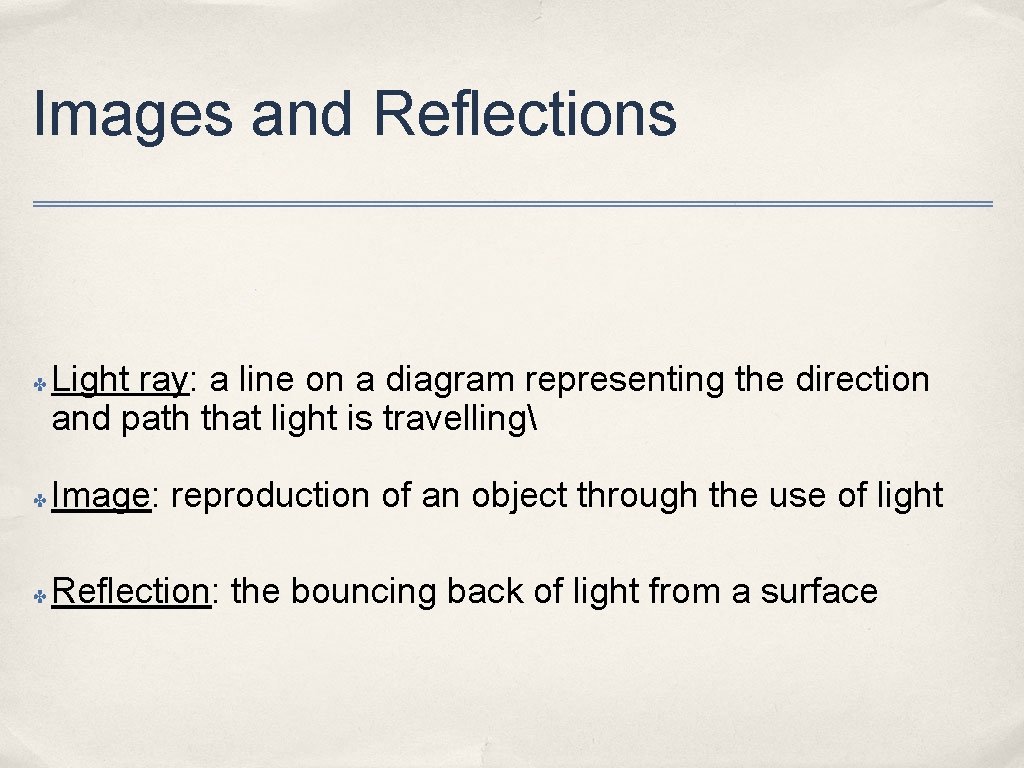 Images and Reflections

✤ Light ray: a line on a diagram representing the direction and path that light is travelling\

✤ Image: reproduction of an object through the use of light

✤ Reflection: the bouncing back of light from a surface